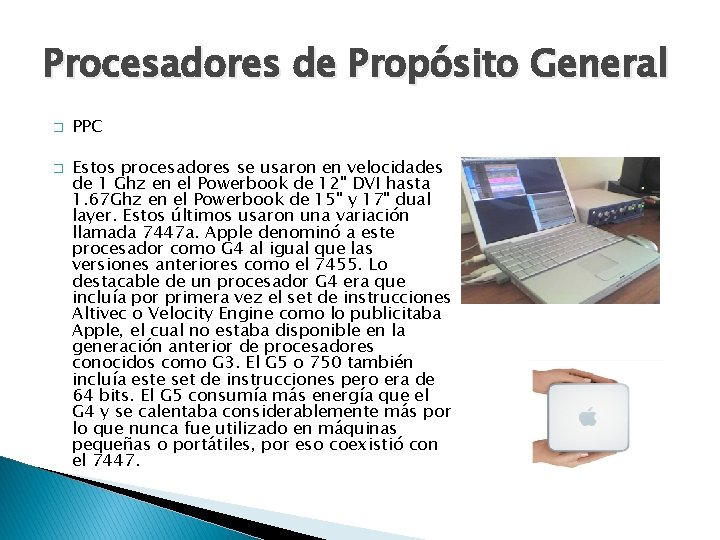 Procesadores de Propósito General

PPC

Estos procesadores se usaron en velocidades de 1 Ghz en el Powerbook de 12" DVI hasta 1.67Ghz en el Powerbook de 15" y 17" dual layer. Estos últimos usaron una variación llamada 7447a. Apple denominó a este procesador como G4 al igual que las versiones anteriores como el 7455. Lo destacable de un procesador G4 era que incluía por primera vez el set de instrucciones Altivec o Velocity Engine como lo publicitaba Apple, el cual no estaba disponible en la generación anterior de procesadores conocidos como G3. El G5 o 750 también incluía este set de instrucciones pero era de 64 bits. El G5 consumía más energía que el G4 y se calentaba considerablemente más por lo que nunca fue utilizado en máquinas pequeñas o portátiles, por eso coexistió con el 7447.